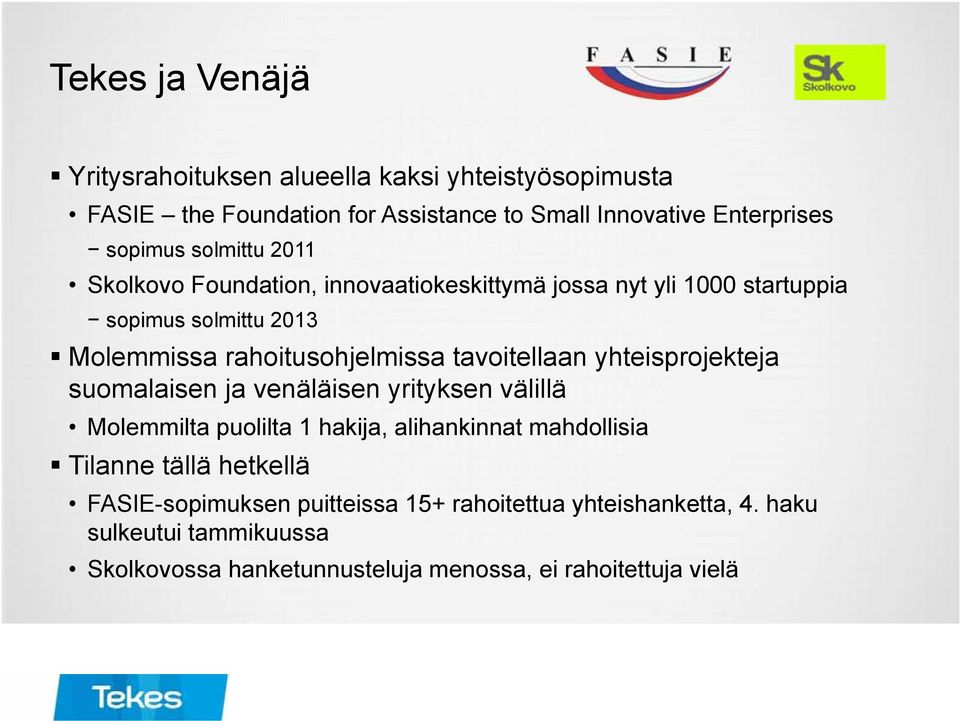 Tekes ja Venäjä

F A S I E

Sk Skolkovo

▪ Yritysrahoituksen alueella kaksi yhteistyösopimusta

• FASIE – the Foundation for Assistance to Small Innovative Enterprises

− sopimus solmittu 2011

• Skolkovo Foundation, innovaatiokeskittymä jossa nyt yli 1000 startuppia

− sopimus solmittu 2013

▪ Molemmissa rahoitusohjelmissa tavoitellaan yhteisprojekteja suomalaisen ja venäläisen yrityksen välillä

• Molemmilta puolilta 1 hakija, alihankinnat mahdollisia

▪ Tilanne tällä hetkellä

• FASIE-sopimuksen puitteissa 15+ rahoitettua yhteishanketta, 4. haku sulkeutui tammikuussa

• Skolkovossa hanketunnusteluja menossa, ei rahoitettuja vielä

Tekes